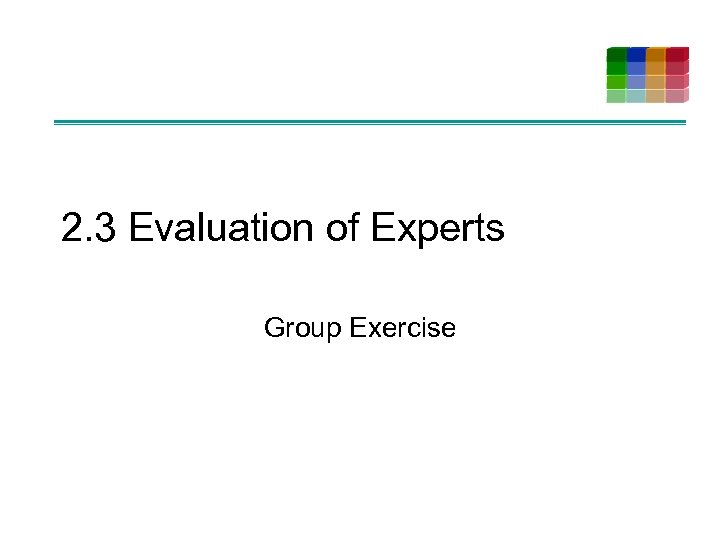 2.3 Evaluation of Experts

Group Exercise